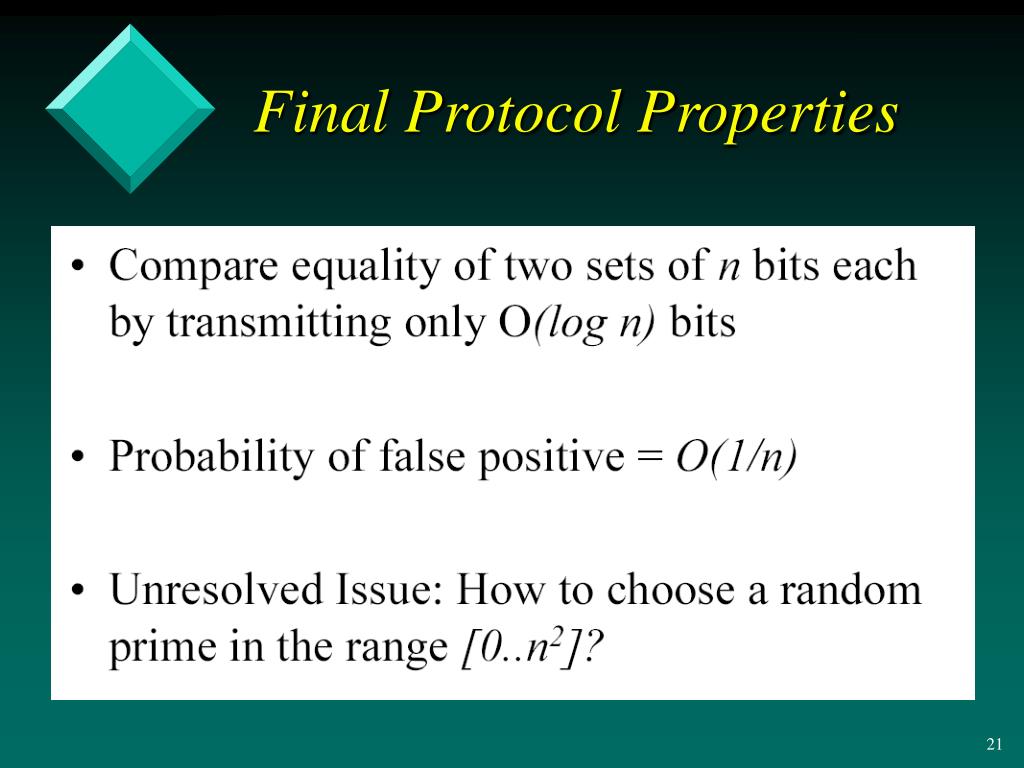 Final Protocol Properties

• Compare equality of two sets of $n$ bits each by transmitting only $O(\log n)$ bits

• Probability of false positive = $O(1/n)$

• Unresolved Issue: How to choose a random prime in the range $[0..n^2]$?

21